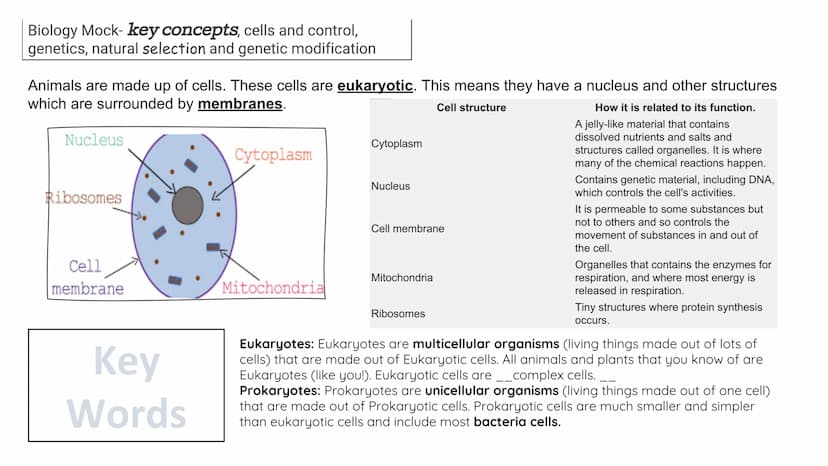 Biology Mock- key concepts, cells and control, genetics, natural selection and genetic modification

Animals are made up of cells. These cells are eukaryotic. This means they have a nucleus and other structures which are surrounded by membranes.

Nucleus
Cytoplasm
Ribosomes
Cell membrane
Mitochondria

| Cell structure | How it is related to its function. |
|---|---|
| Cytoplasm | A jelly-like material that contains dissolved nutrients and salts and structures called organelles. It is where many of the chemical reactions happen. |
| Nucleus | Contains genetic material, including DNA, which controls the cell's activities. |
| Cell membrane | It is permeable to some substances but not to others and so controls the movement of substances in and out of the cell. |
| Mitochondria | Organelles that contains the enzymes for respiration, and where most energy is released in respiration. |
| Ribosomes | Tiny structures where protein synthesis occurs. |

Key Words

Eukaryotes: Eukaryotes are multicellular organisms (living things made out of lots of cells) that are made out of Eukaryotic cells. All animals and plants that you know of are Eukaryotes (like you!). Eukaryotic cells are __complex cells. __
Prokaryotes: Prokaryotes are unicellular organisms (living things made out of one cell) that are made out of Prokaryotic cells. Prokaryotic cells are much smaller and simpler than eukaryotic cells and include most bacteria cells.